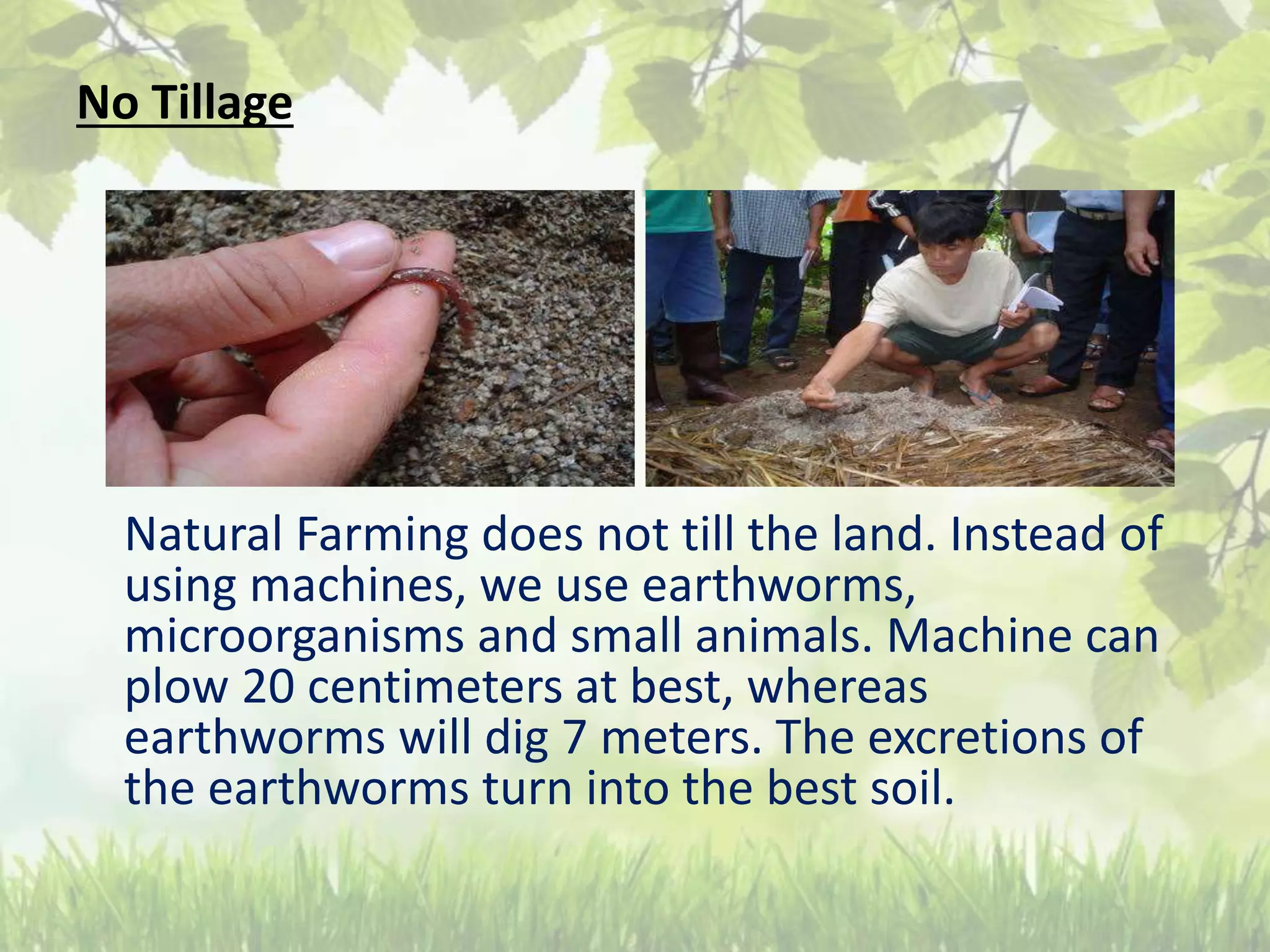 No Tillage

Natural Farming does not till the land. Instead of using machines, we use earthworms, microorganisms and small animals. Machine can plow 20 centimeters at best, whereas earthworms will dig 7 meters. The excretions of the earthworms turn into the best soil.